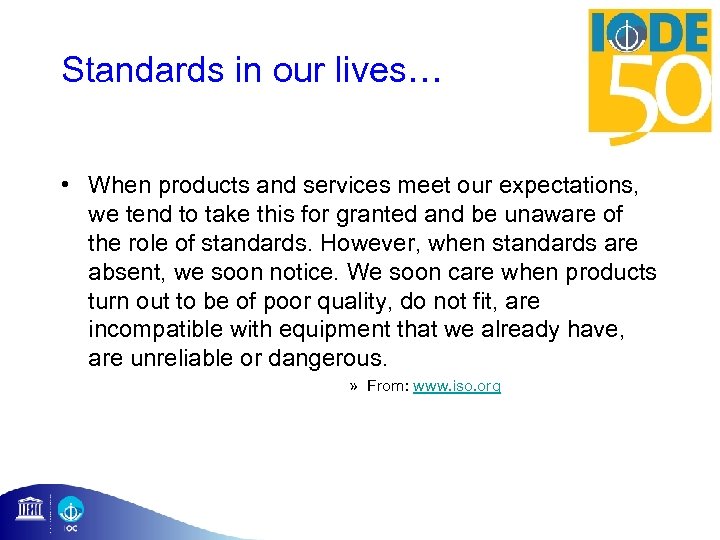 Standards in our lives…

IODE 50

• When products and services meet our expectations, we tend to take this for granted and be unaware of the role of standards. However, when standards are absent, we soon notice. We soon care when products turn out to be of poor quality, do not fit, are incompatible with equipment that we already have, are unreliable or dangerous.

» From: www.iso.org

IOC